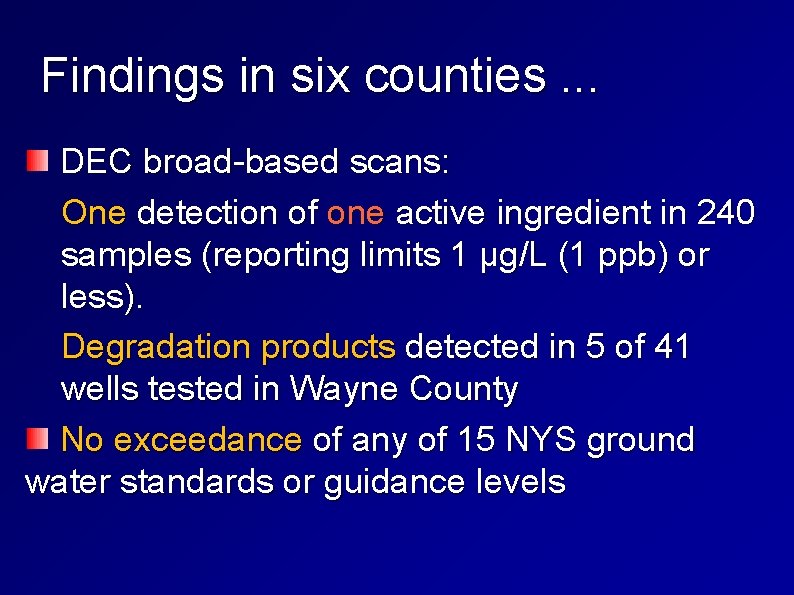 Findings in six counties ...

DEC broad-based scans:

One detection of one active ingredient in 240 samples (reporting limits 1 µg/L (1 ppb) or less).

Degradation products detected in 5 of 41 wells tested in Wayne County

No exceedance of any of 15 NYS ground water standards or guidance levels